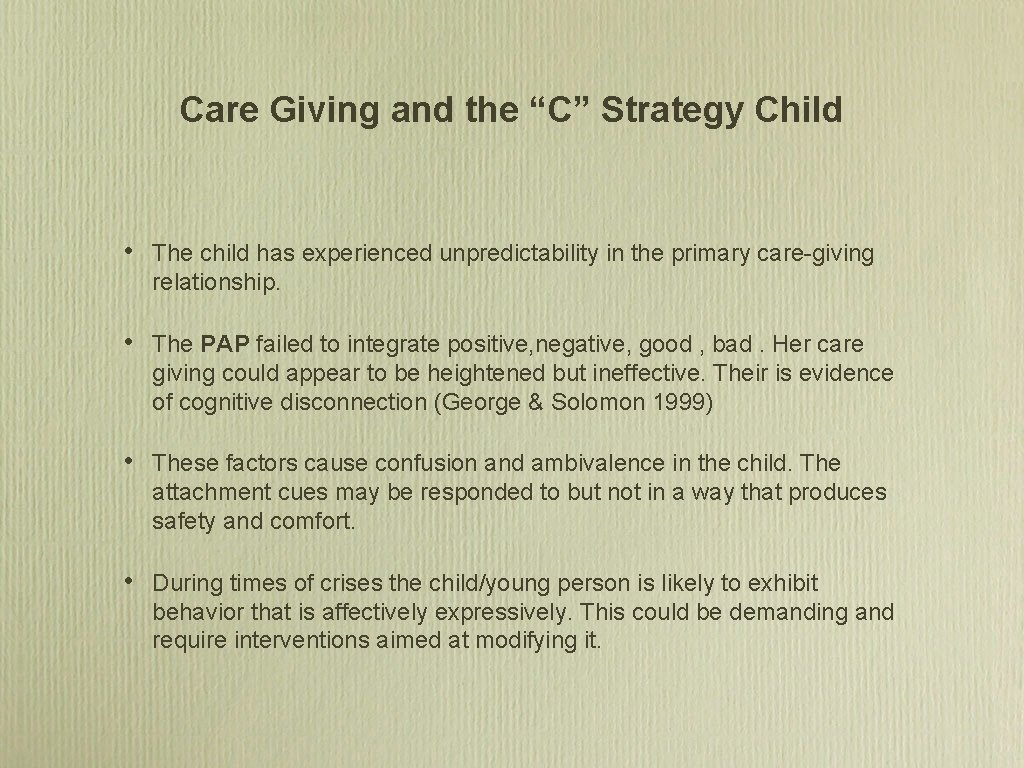 Care Giving and the “C” Strategy Child

• The child has experienced unpredictability in the primary care-giving relationship.

• The PAP failed to integrate positive,negative, good , bad . Her care giving could appear to be heightened but ineffective. Their is evidence of cognitive disconnection (George & Solomon 1999)

• These factors cause confusion and ambivalence in the child. The attachment cues may be responded to but not in a way that produces safety and comfort.

• During times of crises the child/young person is likely to exhibit behavior that is affectively expressively. This could be demanding and require interventions aimed at modifying it.